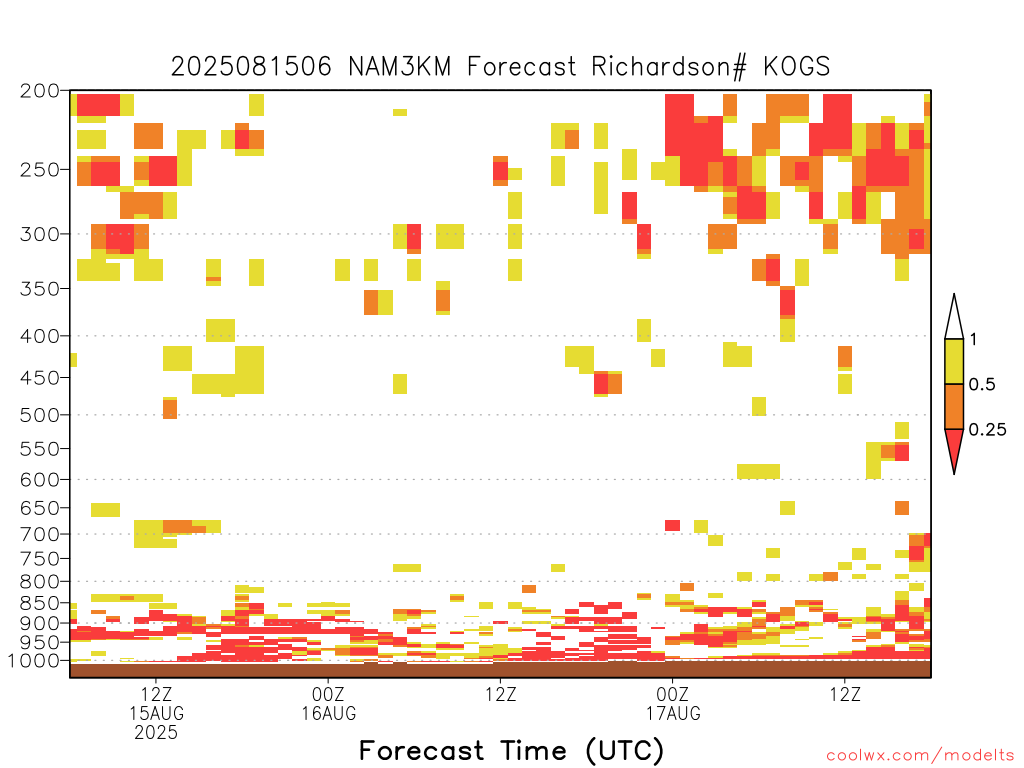 2025081506 NAM3KM Forecast Richardson# KOGS

200
250
300
350
400
450
500
550
600
650
700
750
800
850
900
950
1000

1
0.5
0.25

12Z
15AUG
2025
00Z
16AUG
12Z
00Z
17AUG
12Z

Forecast Time (UTC)

coolwx.com/modelts